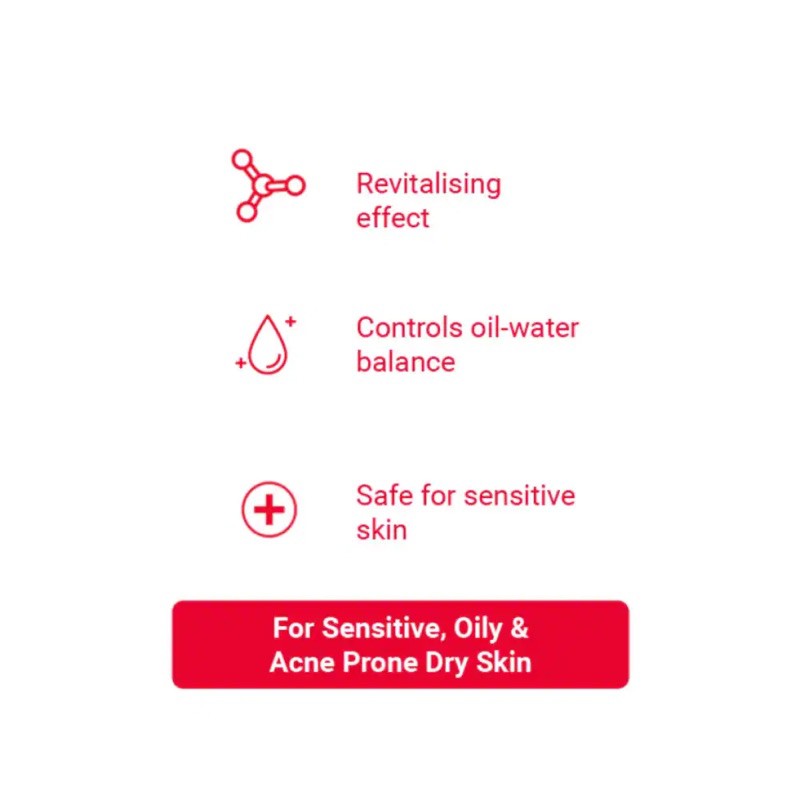 Revitalising effect

Controls oil-water balance

Safe for sensitive skin

For Sensitive, Oily & Acne Prone Dry Skin